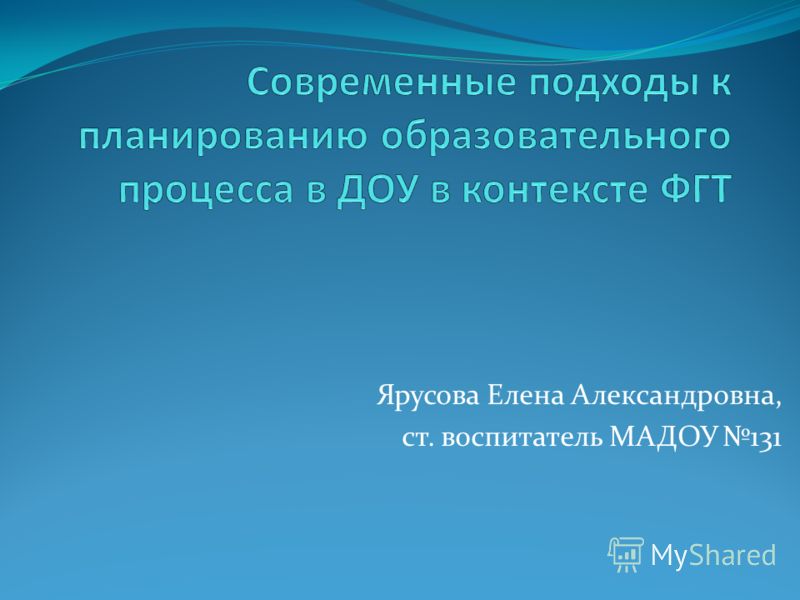 Современные подходы к планированию образовательного процесса в ДОУ в контексте ФГТ

Ярусова Елена Александровна,
ст. воспитатель МАДОУ №131

MyShared